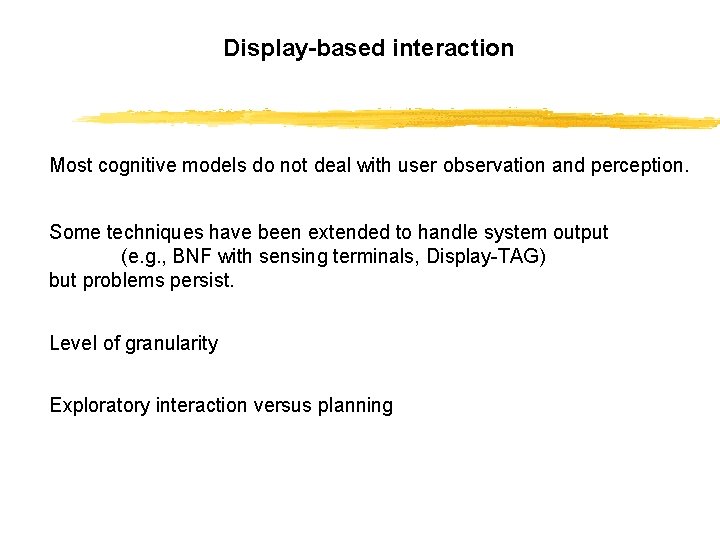 Display-based interaction

Most cognitive models do not deal with user observation and perception.

Some techniques have been extended to handle system output
(e.g., BNF with sensing terminals, Display-TAG)
but problems persist.

Level of granularity

Exploratory interaction versus planning